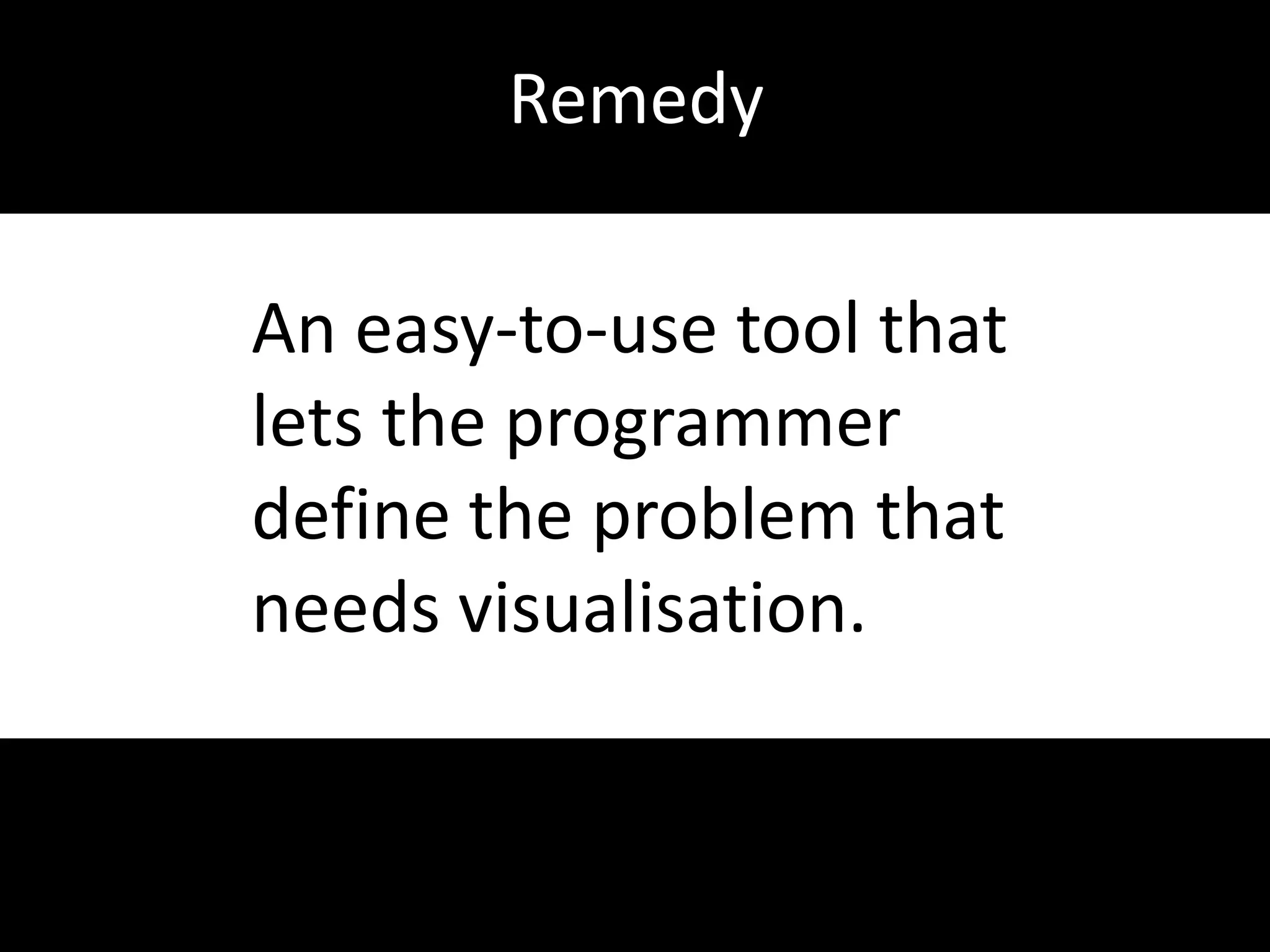 Remedy

An easy-to-use tool that lets the programmer define the problem that needs visualisation.